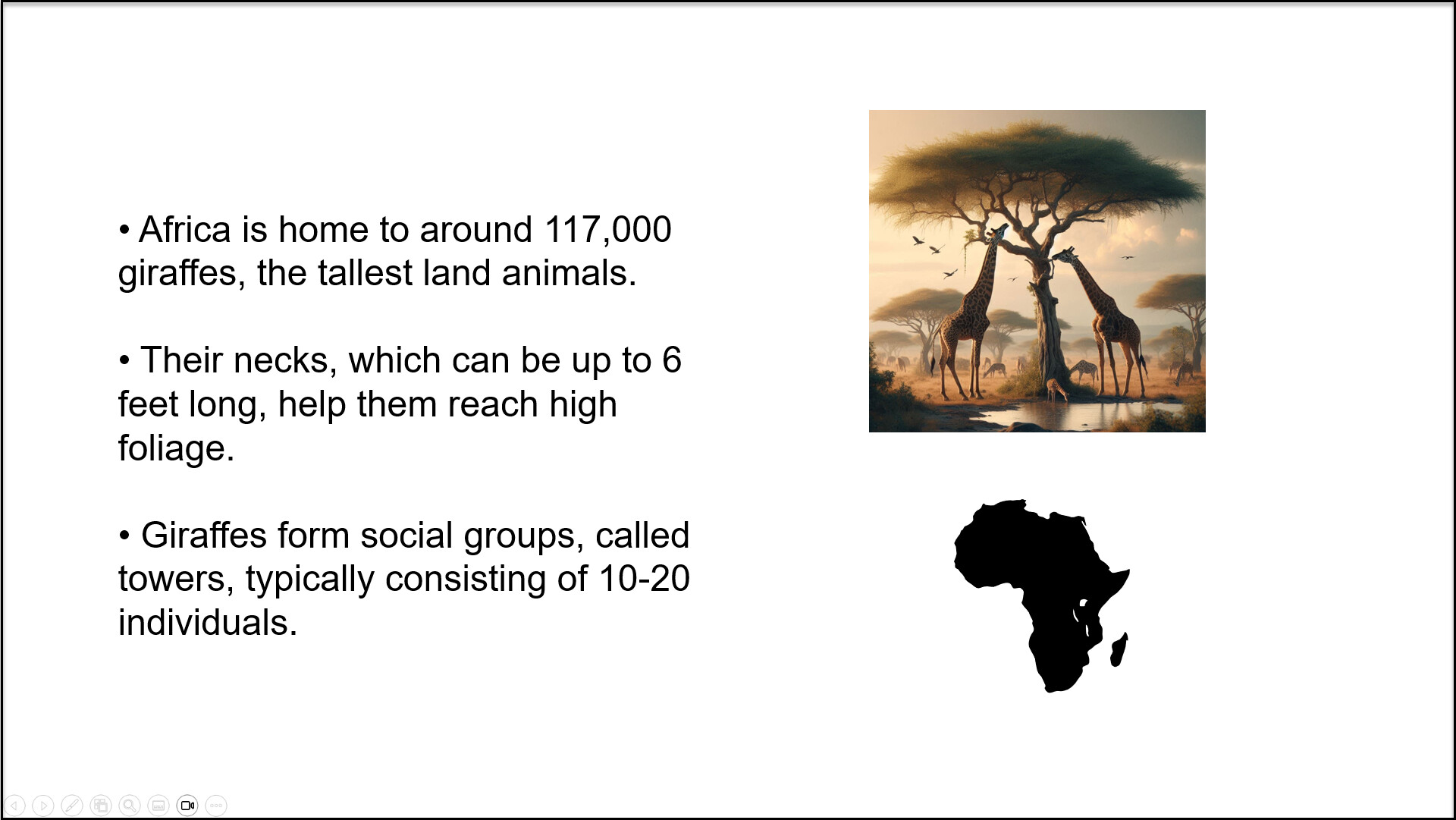 • Africa is home to around 117,000 giraffes, the tallest land animals.

• Their necks, which can be up to 6 feet long, help them reach high foliage.

• Giraffes form social groups, called towers, typically consisting of 10-20 individuals.